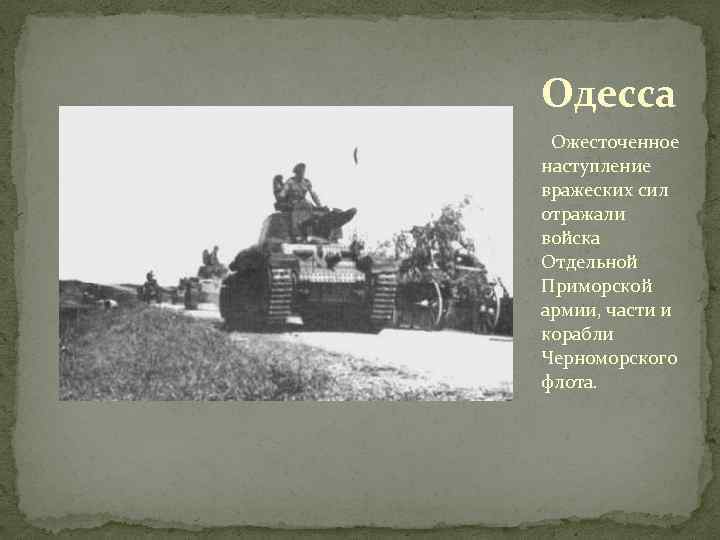 Одесса

Ожесточенное наступление вражеских сил отражали войска Отдельной Приморской армии, части и корабли Черноморского флота.